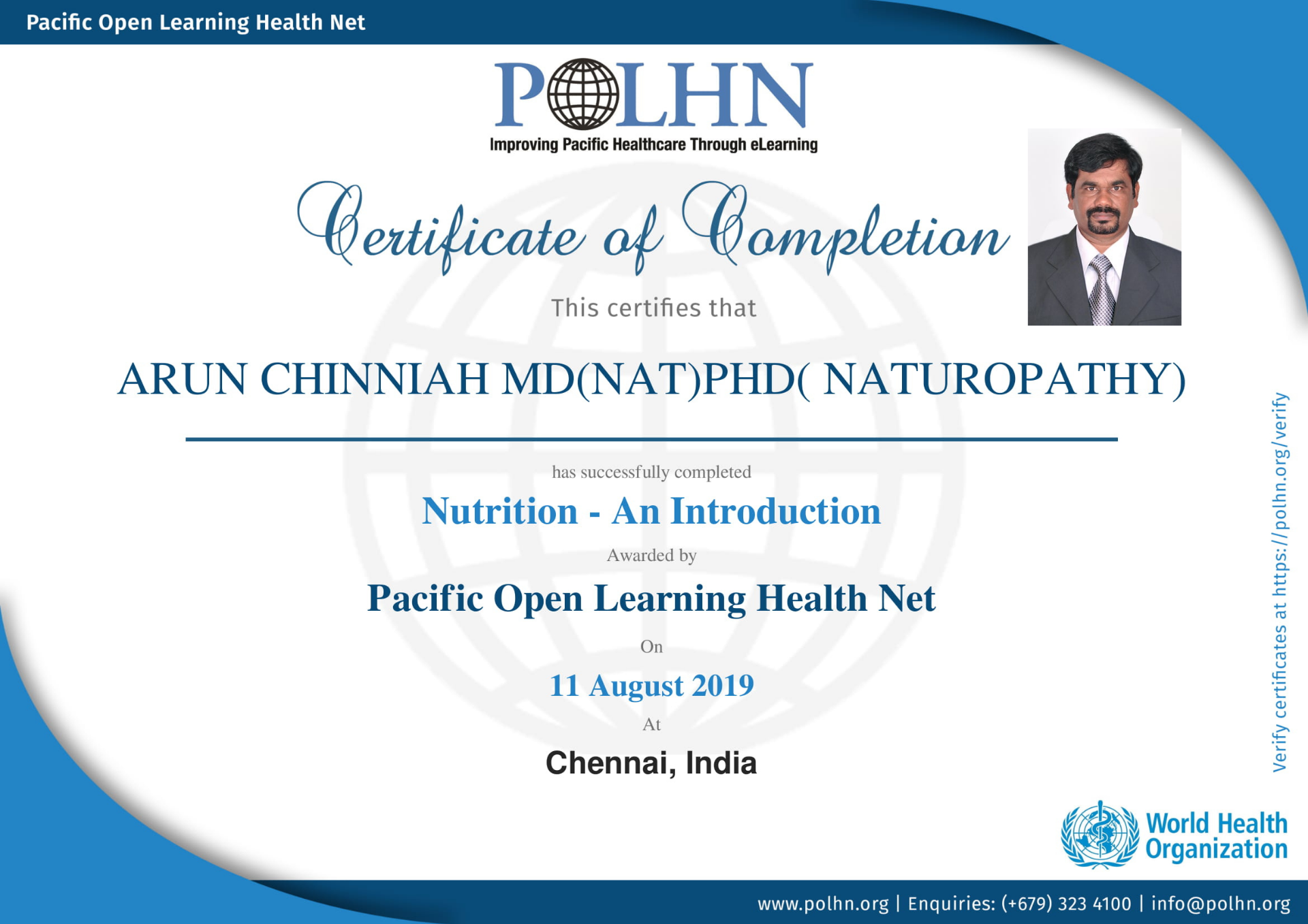 Pacific Open Learning Health Net

POLHN

Improving Pacific Healthcare Through eLearning

Certificate of Completion

This certifies that

ARUN CHINNIAH MD(NAT)PHD( NATUROPATHY)

has successfully completed

Nutrition - An Introduction

Awarded by

Pacific Open Learning Health Net

On

11 August 2019

At

Chennai, India

Verify certificates at https://polhn.org/verify

World Health Organization

www.polhn.org | Enquiries: (+679) 323 4100 | info@polhn.org